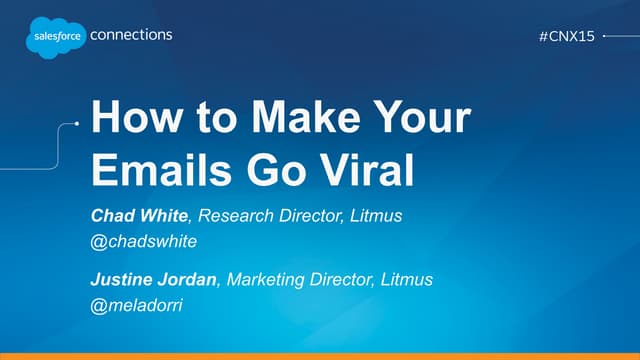 salesforce connections

#CNX15

How to Make Your Emails Go Viral

Chad White, Research Director, Litmus
@chadswhite

Justine Jordan, Marketing Director, Litmus
@meladorri